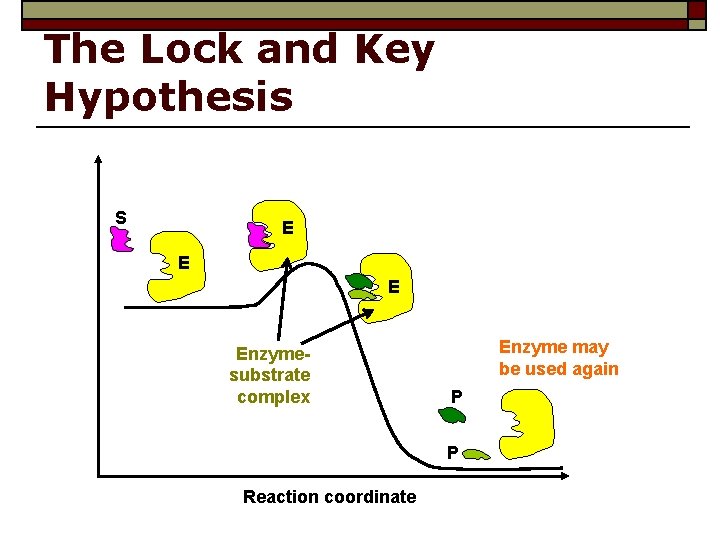 The Lock and Key Hypothesis

S

E

E

E

Enzyme-substrate complex

Enzyme may be used again

P

P

Reaction coordinate